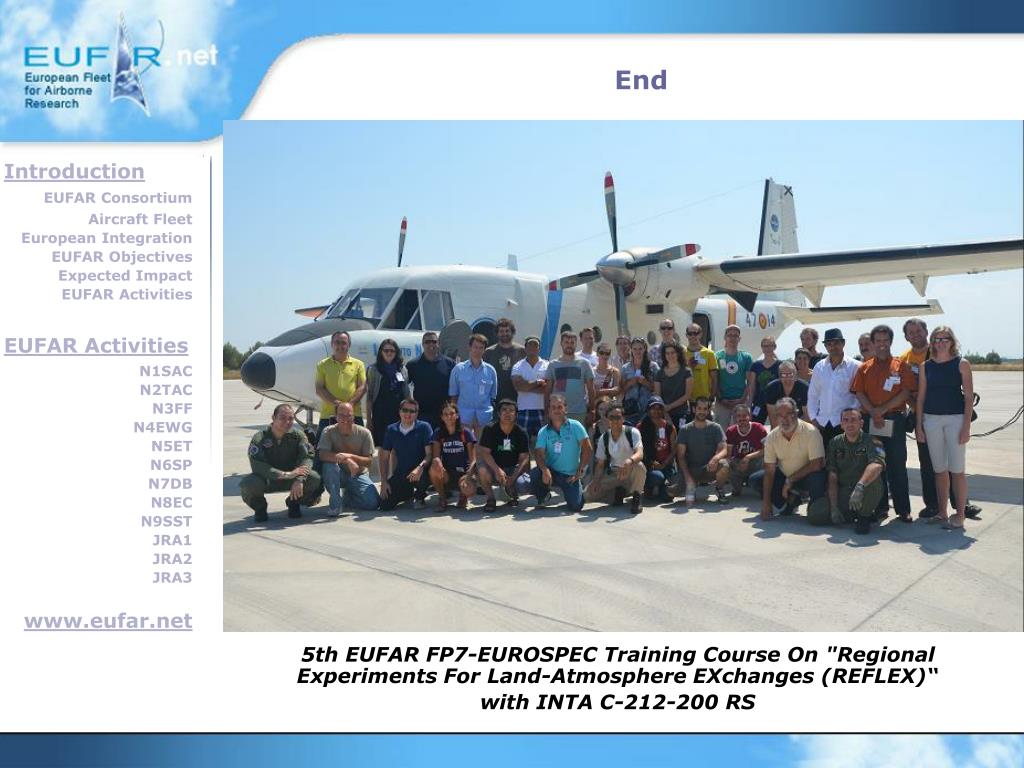 EUFAR.net
European Fleet for Airborne Research

End

Introduction
EUFAR Consortium
Aircraft Fleet
European Integration
EUFAR Objectives
Expected Impact
EUFAR Activities

EUFAR Activities
N1SAC
N2TAC
N3FF
N4EWG
N5ET
N6SP
N7DB
N8EC
N9SST
JRA1
JRA2
JRA3

www.eufar.net

47 14

5th EUFAR FP7-EUROSPEC Training Course On "Regional Experiments For Land-Atmosphere EXchanges (REFLEX)“ with INTA C-212-200 RS